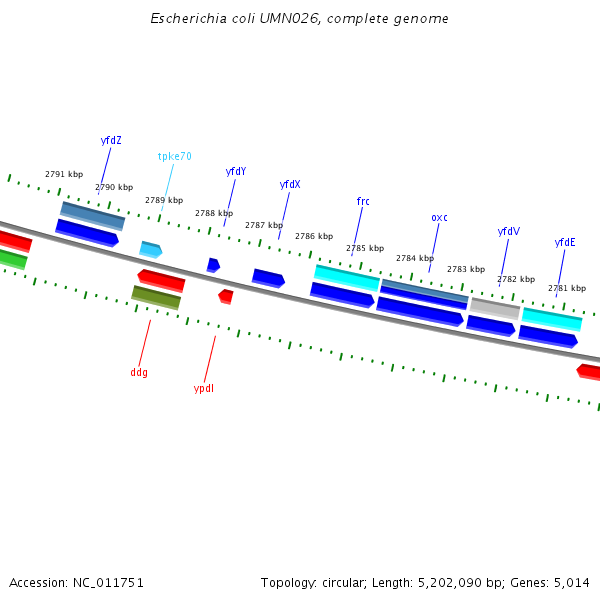 Escherichia coli UMN026, complete genome

yfdZ
tpke70
yfdY
yfdX
frc
oxc
yfdV
yfdE

2791 kbp
2790 kbp
2789 kbp
2788 kbp
2787 kbp
2786 kbp
2785 kbp
2784 kbp
2783 kbp
2782 kbp
2781 kbp

ddg
ypdI

Accession: NC_011751
Topology: circular; Length: 5,202,090 bp; Genes: 5,014